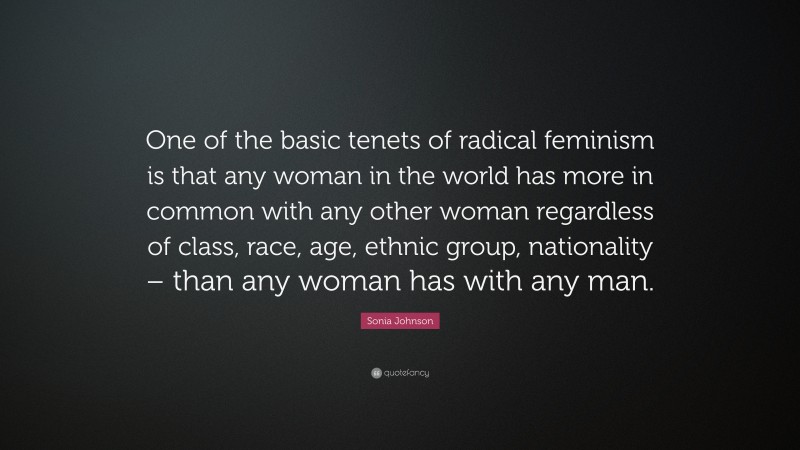 One of the basic tenets of radical feminism is that any woman in the world has more in common with any other woman regardless of class, race, age, ethnic group, nationality – than any woman has with any man.

Sonia Johnson

quotefancy